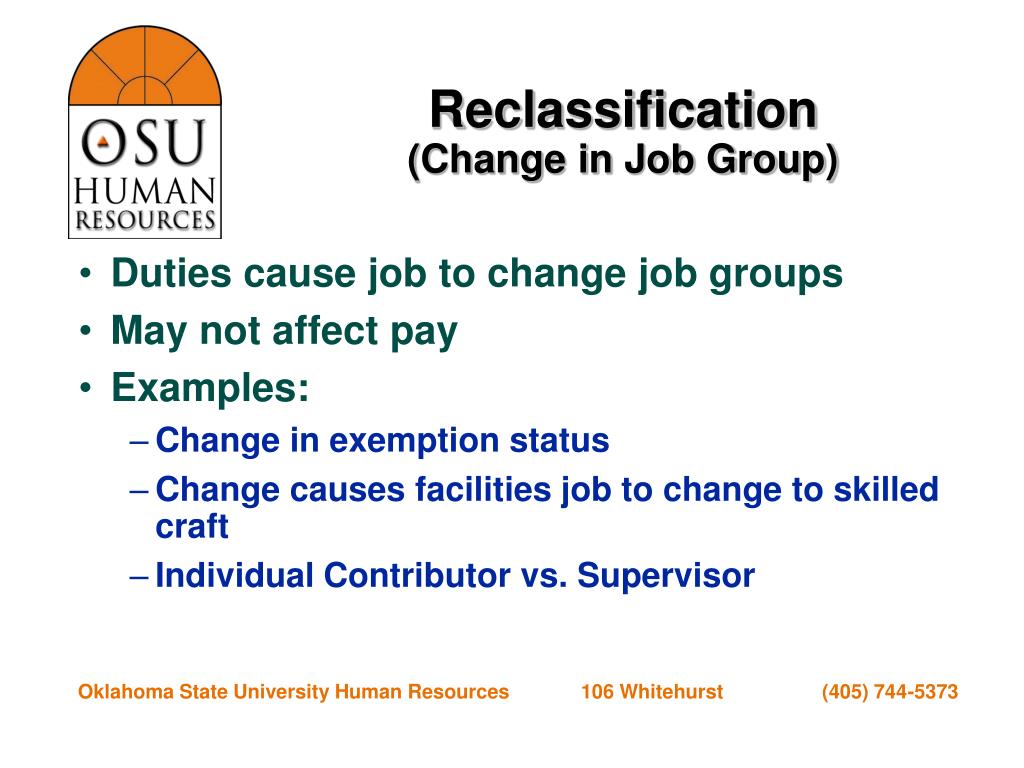 OSU HUMAN RESOURCES

Reclassification
(Change in Job Group)

• Duties cause job to change job groups
• May not affect pay
• Examples:
– Change in exemption status
– Change causes facilities job to change to skilled craft
– Individual Contributor vs. Supervisor

Oklahoma State University Human Resources 106 Whitehurst (405) 744-5373